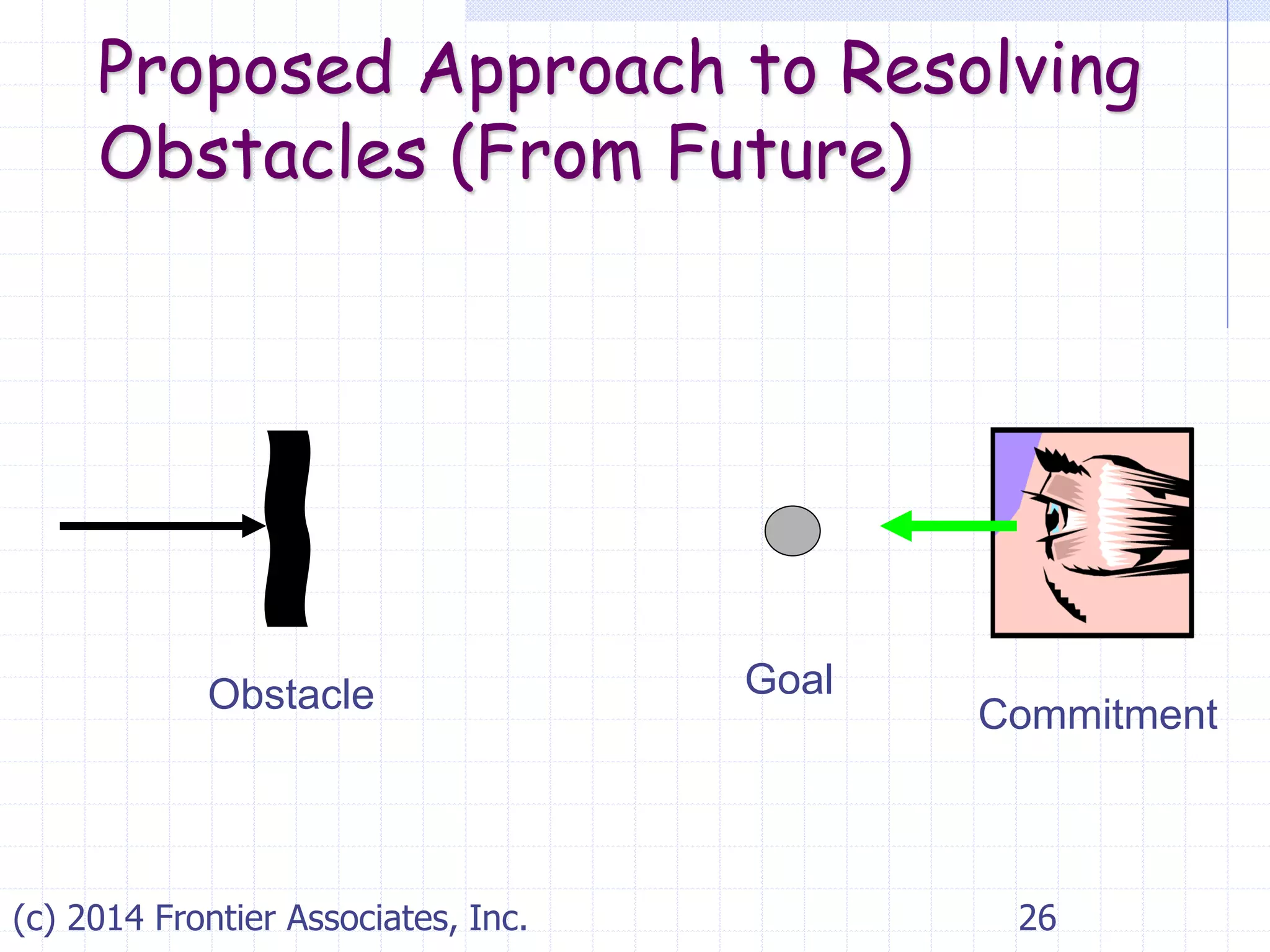 Proposed Approach to Resolving Obstacles (From Future)

Obstacle

Goal

Commitment

(c) 2014 Frontier Associates, Inc.

26